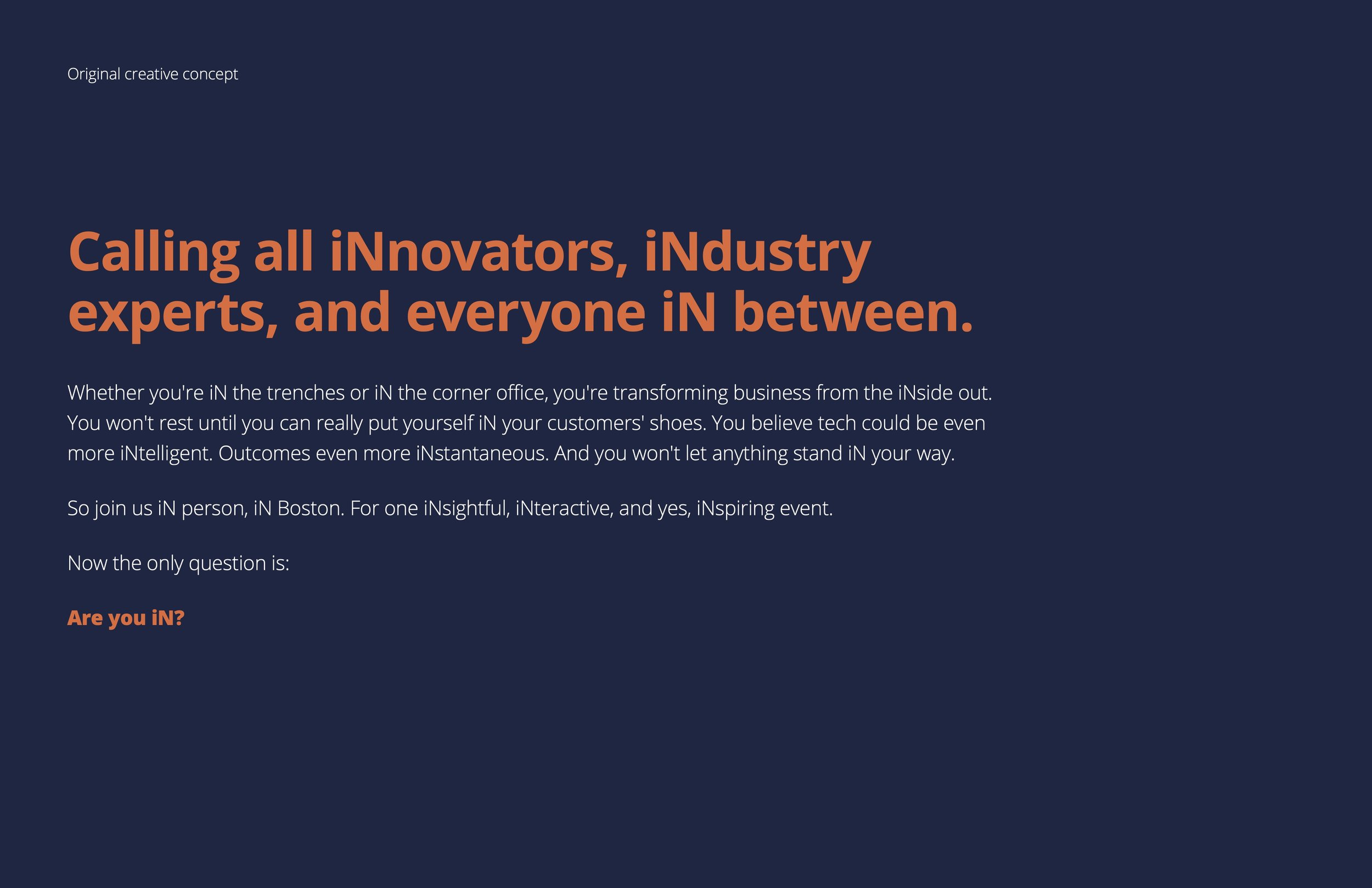 Original creative concept

Calling all iNnovators, iNdustry experts, and everyone iN between.

Whether you're iN the trenches or iN the corner office, you're transforming business from the iNside out. You won't rest until you can really put yourself iN your customers' shoes. You believe tech could be even more iNtelligent. Outcomes even more iNstantaneous. And you won't let anything stand iN your way.

So join us iN person, iN Boston. For one iNsightful, iNteractive, and yes, iNspiring event.

Now the only question is:

Are you iN?